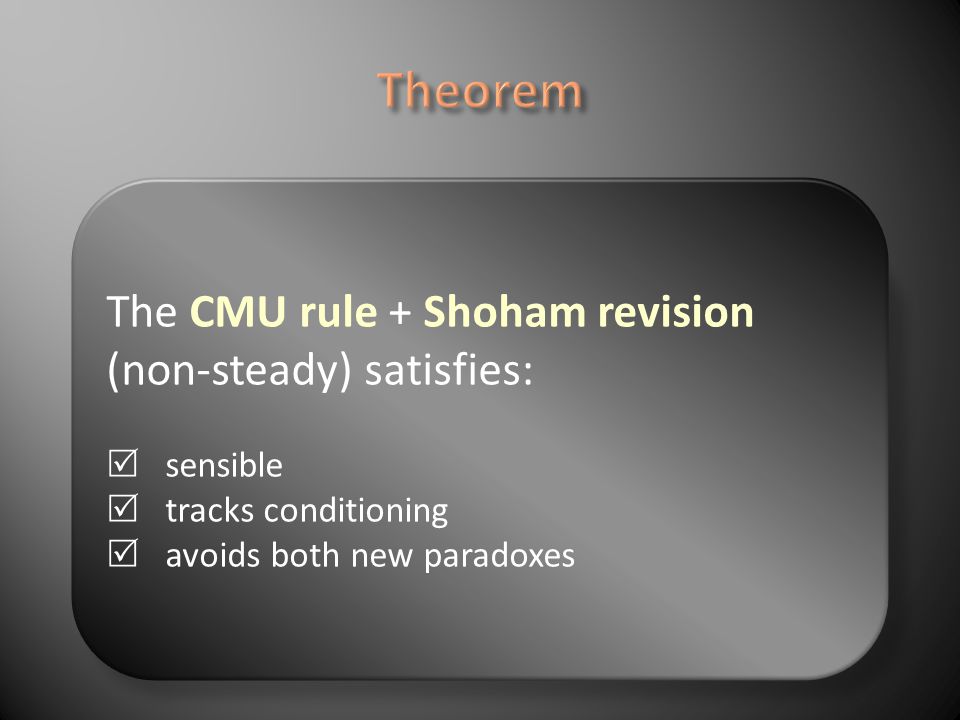 Theorem

The CMU rule + Shoham revision (non-steady) satisfies:

☑ sensible
☑ tracks conditioning
☑ avoids both new paradoxes